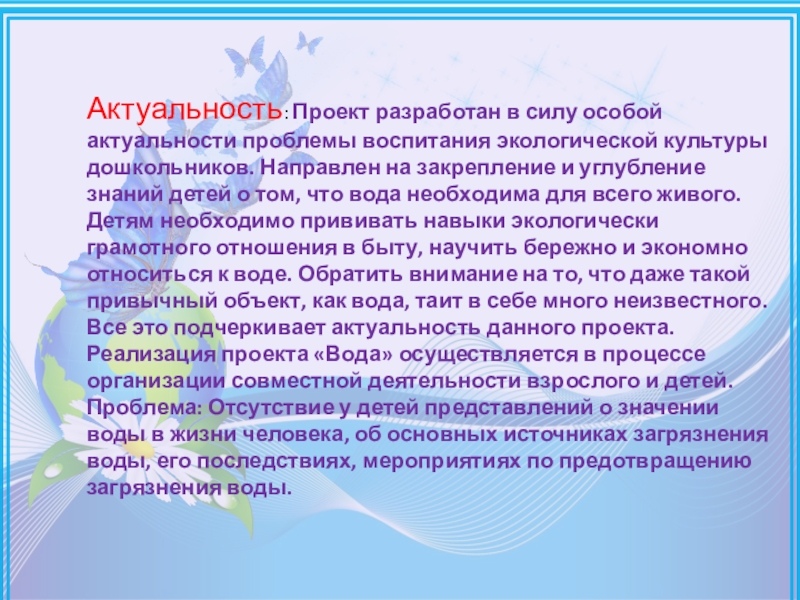 Актуальность: Проект разработан в силу особой актуальности проблемы воспитания экологической культуры дошкольников. Направлен на закрепление и углубление знаний детей о том, что вода необходима для всего живого. Детям необходимо прививать навыки экологически грамотного отношения в быту, научить бережно и экономно относиться к воде. Обратить внимание на то, что даже такой привычный объект, как вода, таит в себе много неизвестного. Все это подчеркивает актуальность данного проекта. Реализация проекта «Вода» осуществляется в процессе организации совместной деятельности взрослого и детей. Проблема: Отсутствие у детей представлений о значении воды в жизни человека, об основных источниках загрязнения воды, его последствиях, мероприятиях по предотвращению загрязнения воды.